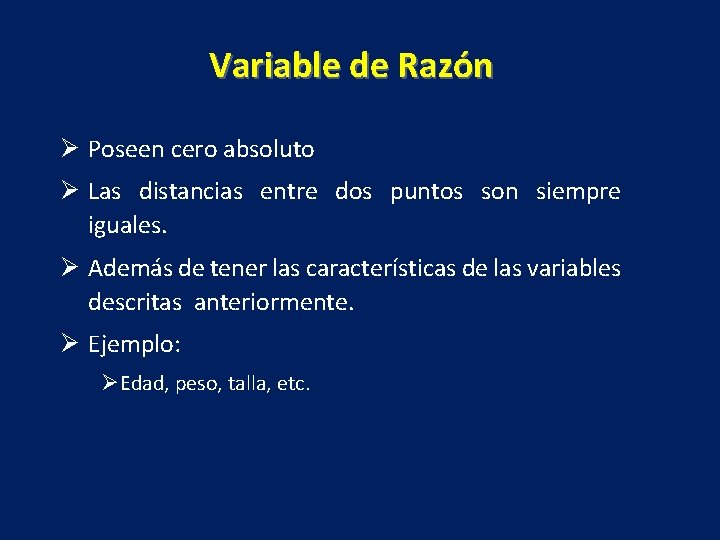 Variable de Razón

➢ Poseen cero absoluto

➢ Las distancias entre dos puntos son siempre iguales.

➢ Además de tener las características de las variables descritas anteriormente.

➢ Ejemplo:

➢ Edad, peso, talla, etc.